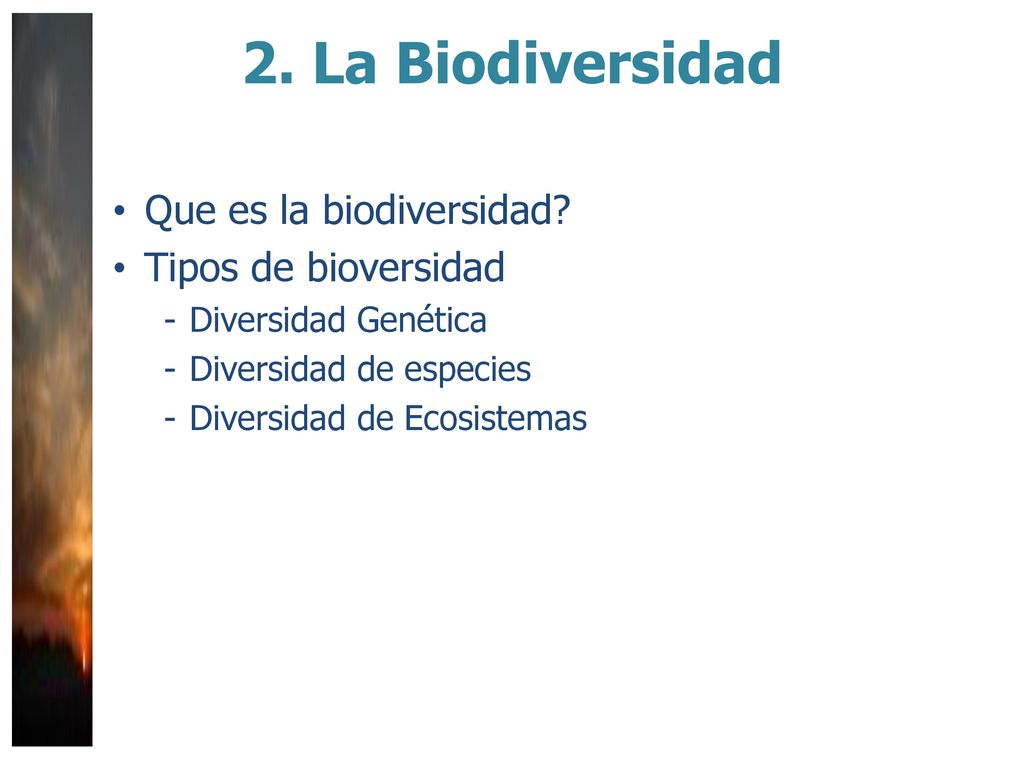 2. La Biodiversidad

• Que es la biodiversidad?
• Tipos de bioversidad
- Diversidad Genética
- Diversidad de especies
- Diversidad de Ecosistemas